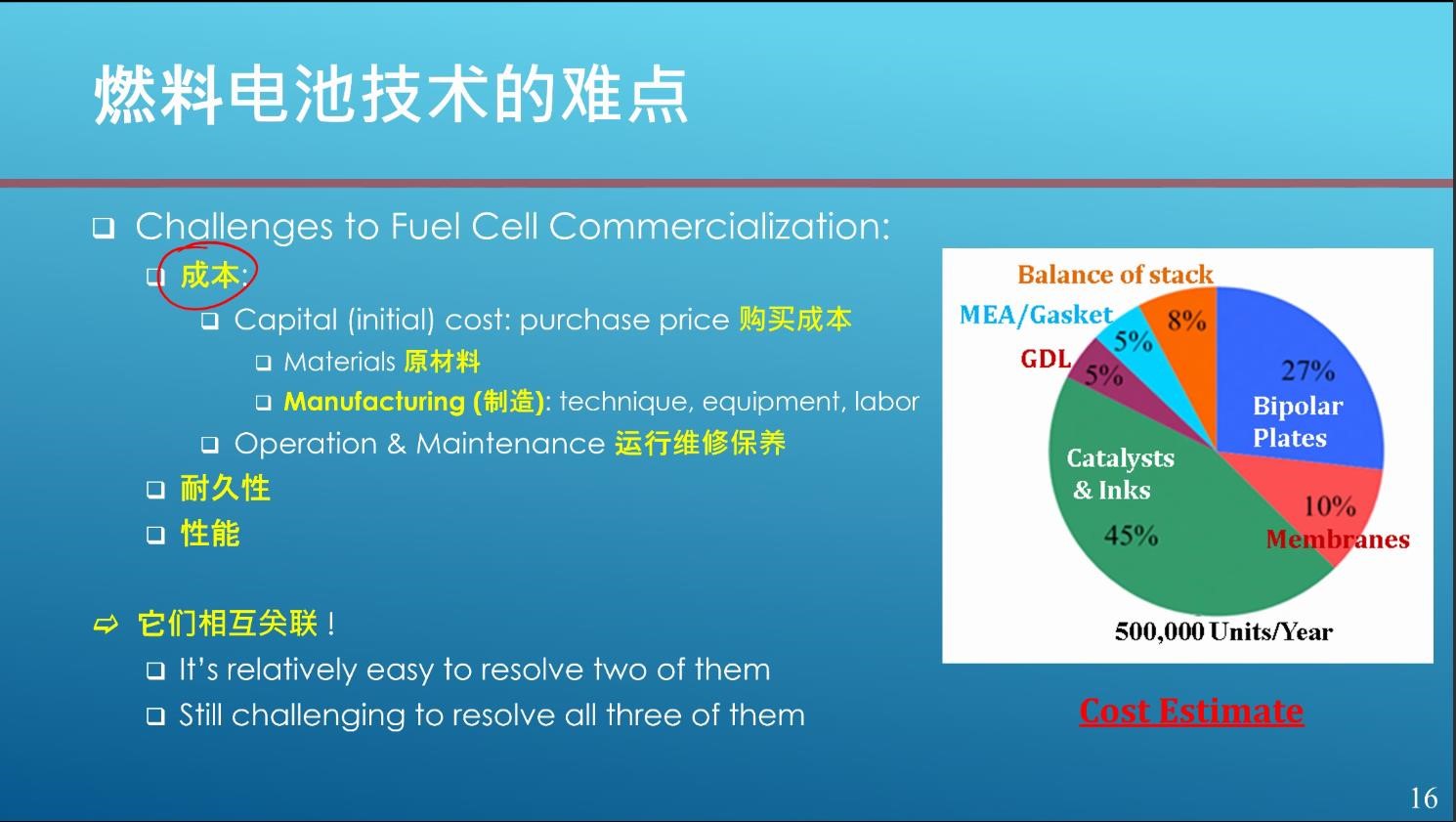 燃料电池技术的难点

❑ Challenges to Fuel Cell Commercialization:
❑ 成本:
❑ Capital (initial) cost: purchase price 购买成本
❑ Materials 原材料
❑ Manufacturing (制造): technique, equipment, labor
❑ Operation & Maintenance 运行维修保养
❑ 耐久性
❑ 性能

⇨ 它们相互关联！
❑ It's relatively easy to resolve two of them
❑ Still challenging to resolve all three of them

Balance of stack
MEA/Gasket
GDL
8%
5%
5%
27%
Bipolar Plates
Catalysts & Inks
45%
10%
Membranes
500,000 Units/Year

Cost Estimate

16